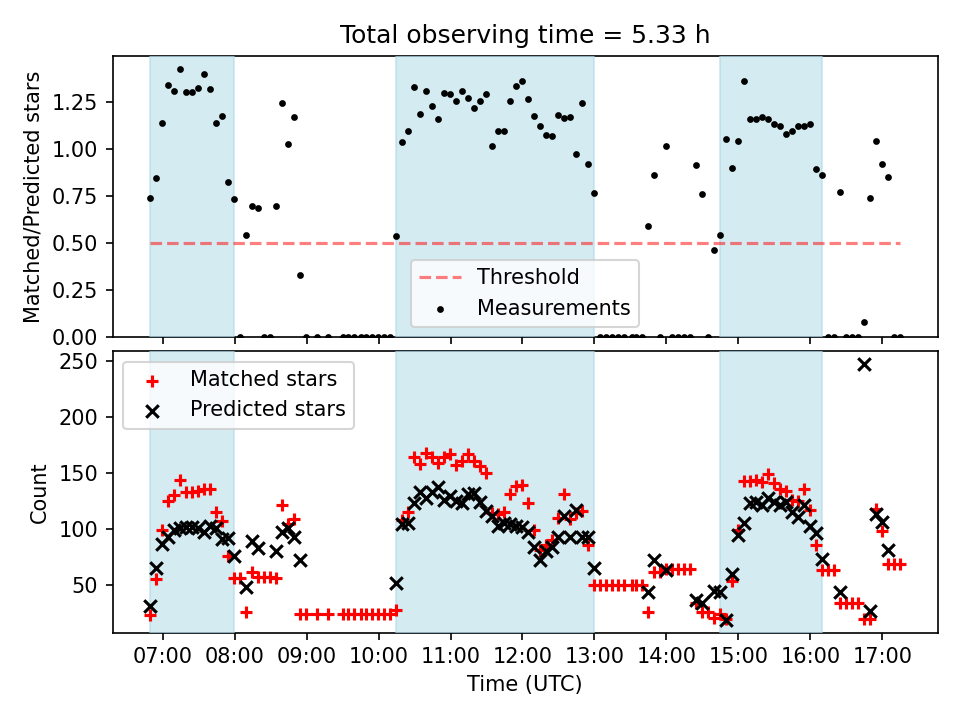 Total observing time = 5.33 h

Matched/Predicted stars

1.25
1.00
0.75
0.50
0.25
0.00

Threshold
Measurements

Count

250
200
150
100
50

Matched stars
Predicted stars

07:00 08:00 09:00 10:00 11:00 12:00 13:00 14:00 15:00 16:00 17:00

Time (UTC)